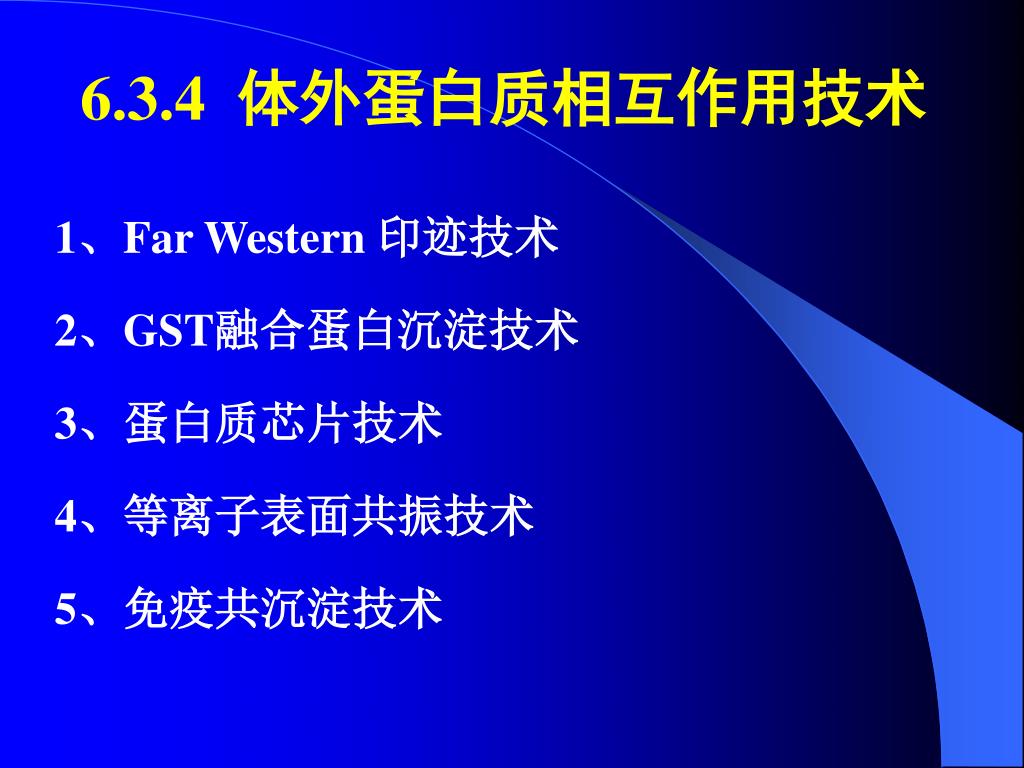 6.3.4 体外蛋白质相互作用技术

1、Far Western 印迹技术

2、GST融合蛋白沉淀技术

3、蛋白质芯片技术

4、等离子表面共振技术

5、免疫共沉淀技术